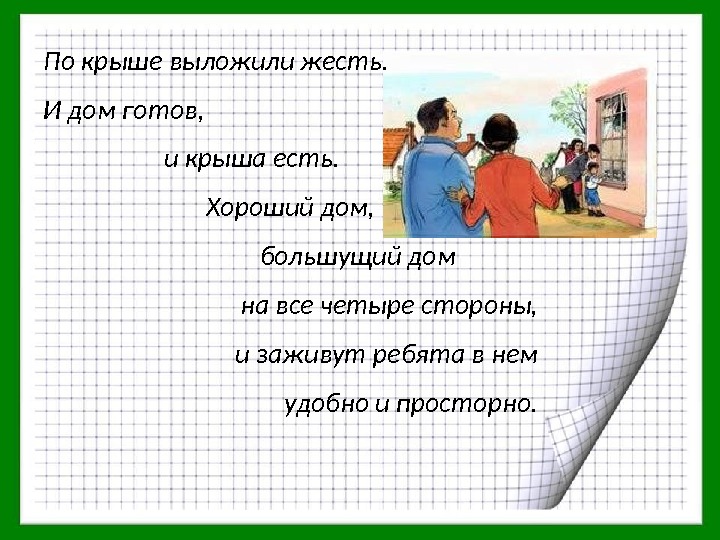 По крыше выложили жесть.

И дом готов,

и крыша есть.

Хороший дом,

большущий дом

на все четыре стороны,

и заживут ребята в нем

удобно и просторно.